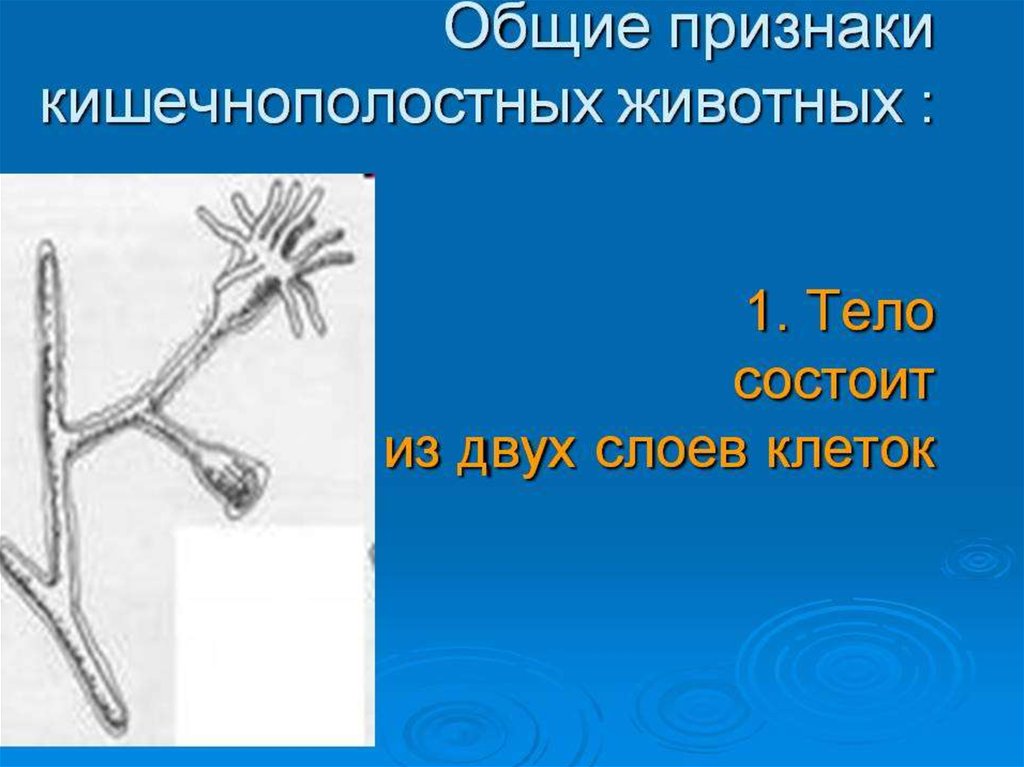 Общие признаки кишечнополостных животных :

1. Тело состоит из двух слоев клеток